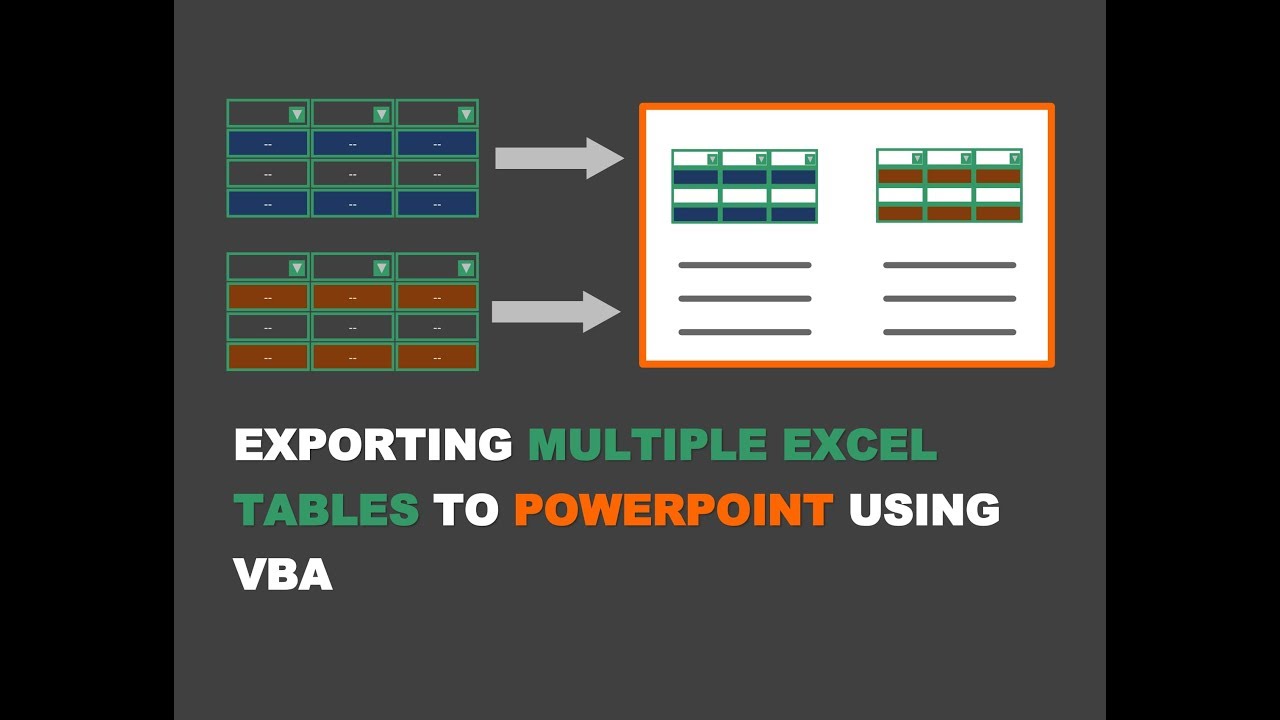 EXPORTING MULTIPLE EXCEL TABLES TO POWERPOINT USING VBA